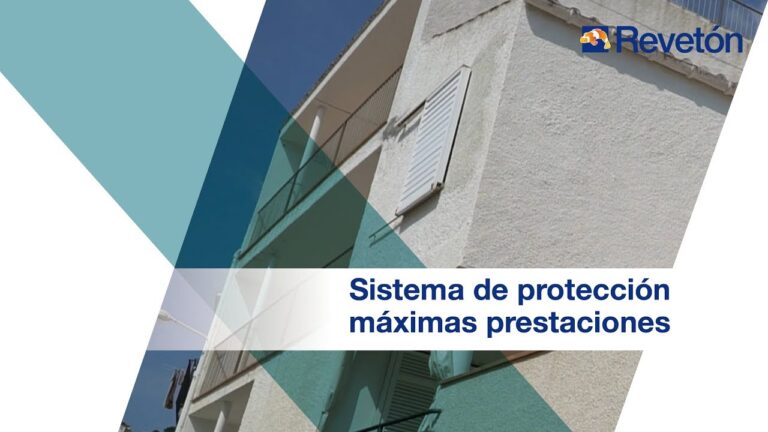 Revetón

Sistema de protección máximas prestaciones